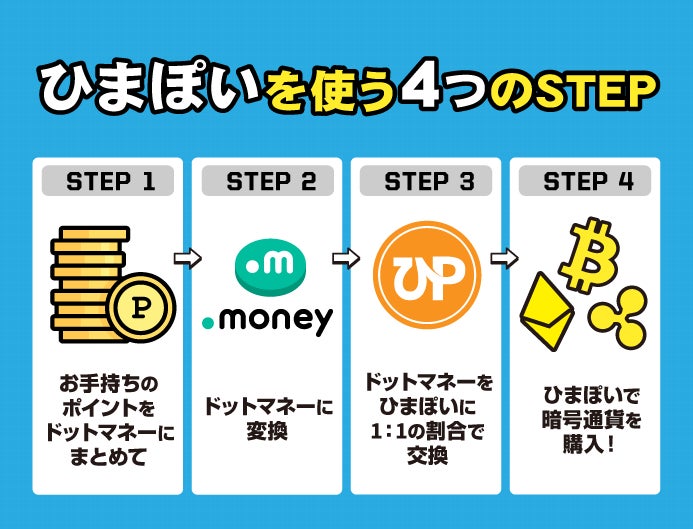 ひまぽいを使う4つのSTEP

STEP 1

P

お手持ちのポイントをドットマネーにまとめて

STEP 2

.m

.money

ドットマネーに変換

STEP 3

ひP

ドットマネーをひまぽいに1:1の割合で交換

STEP 4

ひまぽいで暗号通貨を購入!